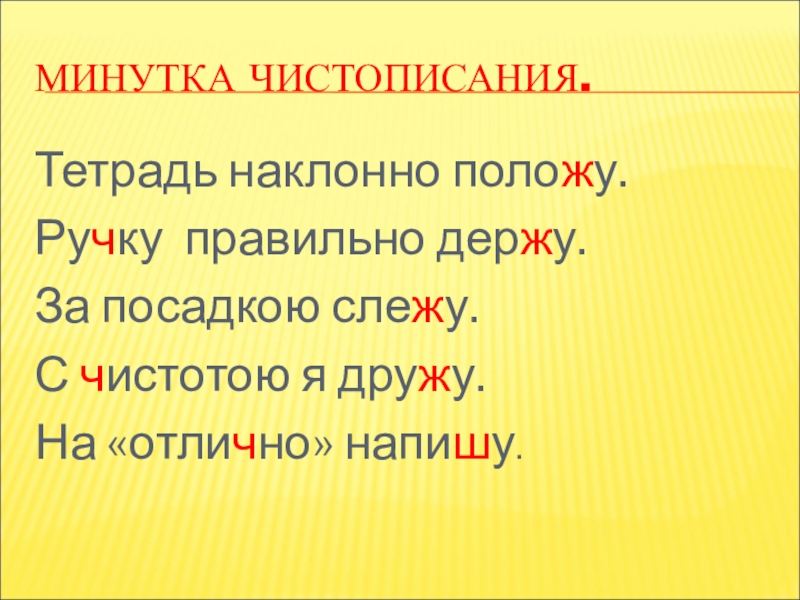 МИНУТКА ЧИСТОПИСАНИЯ.

Тетрадь наклонно положу.
Ручку правильно держу.
За посадкою слежу.
С чистотою я дружу.
На «отлично» напишу.